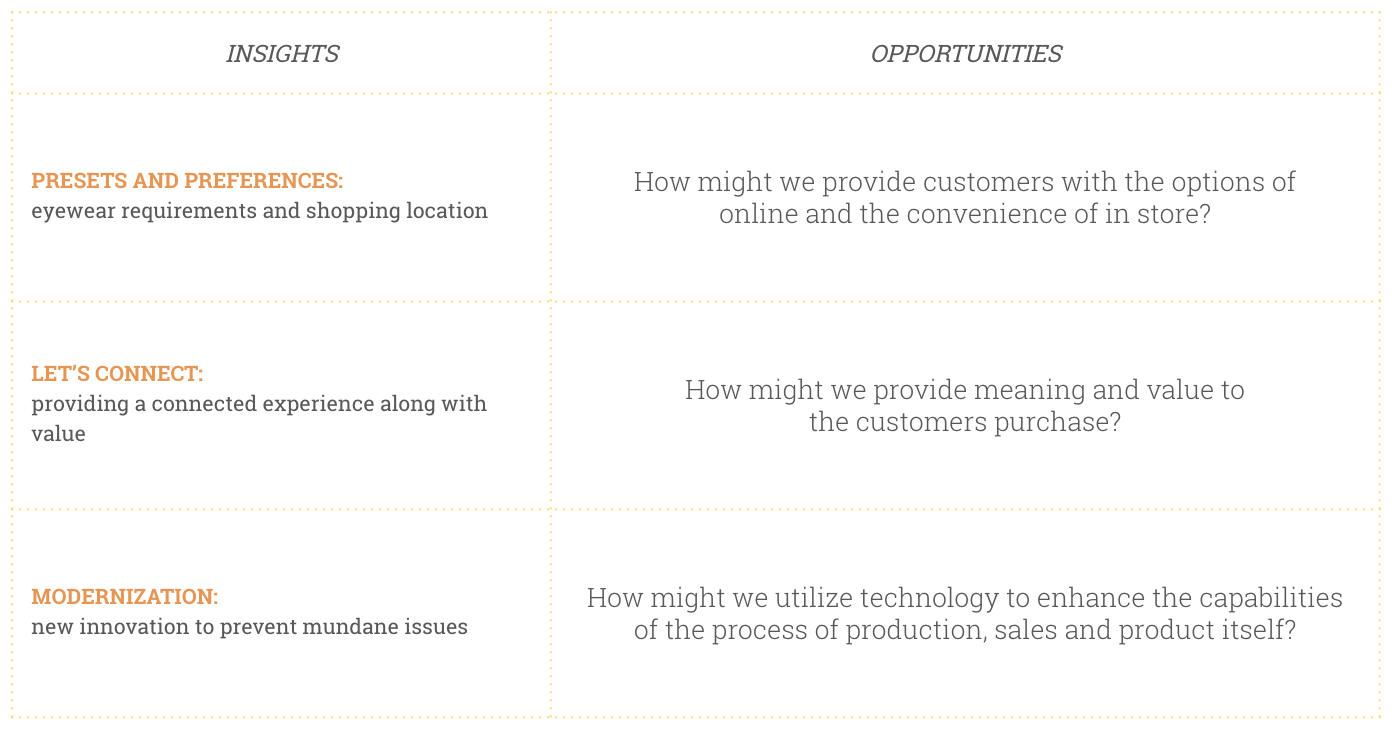 | INSIGHTS | OPPORTUNITIES |
|---|---|
| PRESETS AND PREFERENCES: eyewear requirements and shopping location | How might we provide customers with the options of online and the convenience of in store? |
| LET'S CONNECT: providing a connected experience along with value | How might we provide meaning and value to the customers purchase? |
| MODERNIZATION: new innovation to prevent mundane issues | How might we utilize technology to enhance the capabilities of the process of production, sales and product itself? |